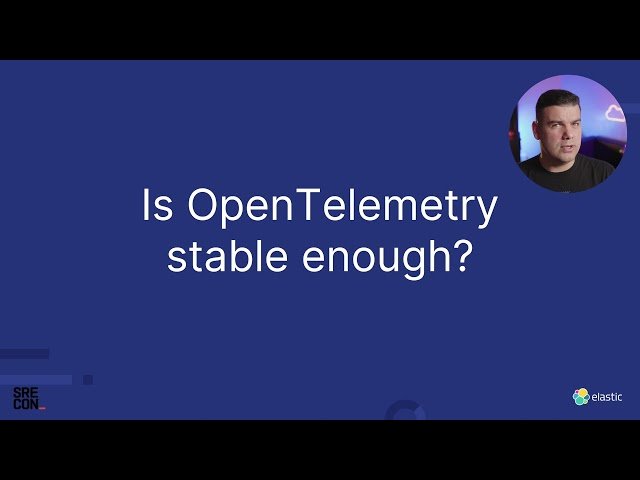 Is OpenTelemetry stable enough?

SRE
CON

elastic